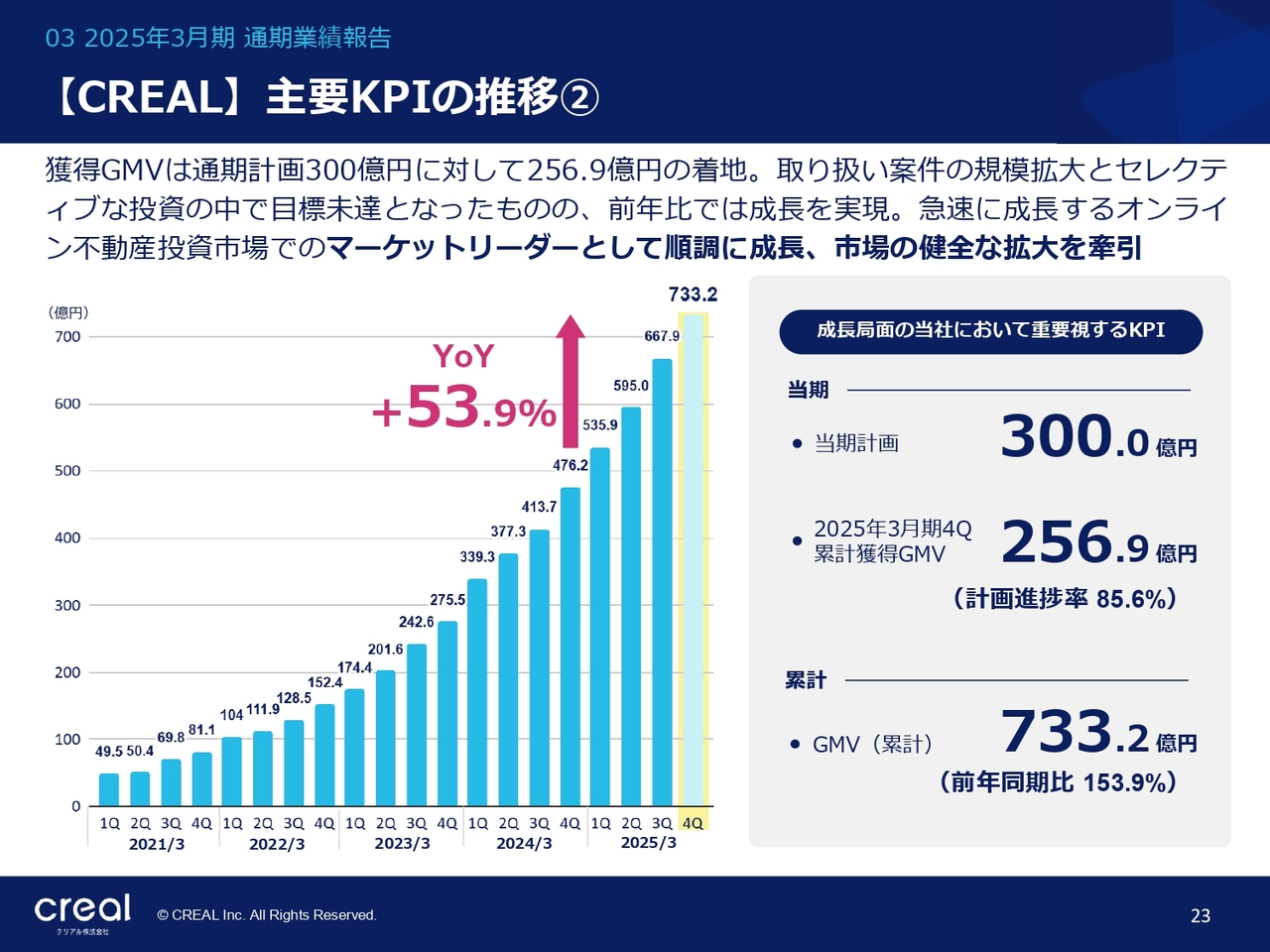 03 2025年3月期 通期業績報告

【CREAL】主要KPIの推移②

獲得GMVは通期計画300億円に対して256.9億円の着地。取り扱い案件の規模拡大とセレクティブな投資の中で目標未達となったものの、前年比では成長を実現。急速に成長するオンライン不動産投資市場でのマーケットリーダーとして順調に成長、市場の健全な拡大を牽引

(億円)
700
600
500
400
300
200
100
0

YoY
+53.9%

49.5 50.4 69.8 81.1 104 111.9 128.5 152.4 174.4 201.6 242.6 275.5 339.3 377.3 413.7 476.2 535.9 595.0 667.9 733.2

1Q 2Q 3Q 4Q 1Q 2Q 3Q 4Q 1Q 2Q 3Q 4Q 1Q 2Q 3Q 4Q 1Q 2Q 3Q 4Q
2021/3 2022/3 2023/3 2024/3 2025/3

成長局面の当社において重要視するKPI

当期

• 当期計画 300.0 億円

• 2025年3月期4Q 累計獲得GMV 256.9 億円
(計画進捗率 85.6%)

累計

• GMV(累計) 733.2 億円
(前年同期比 153.9%)

creal
クリアル株式会社
© CREAL Inc. All Rights Reserved.
23